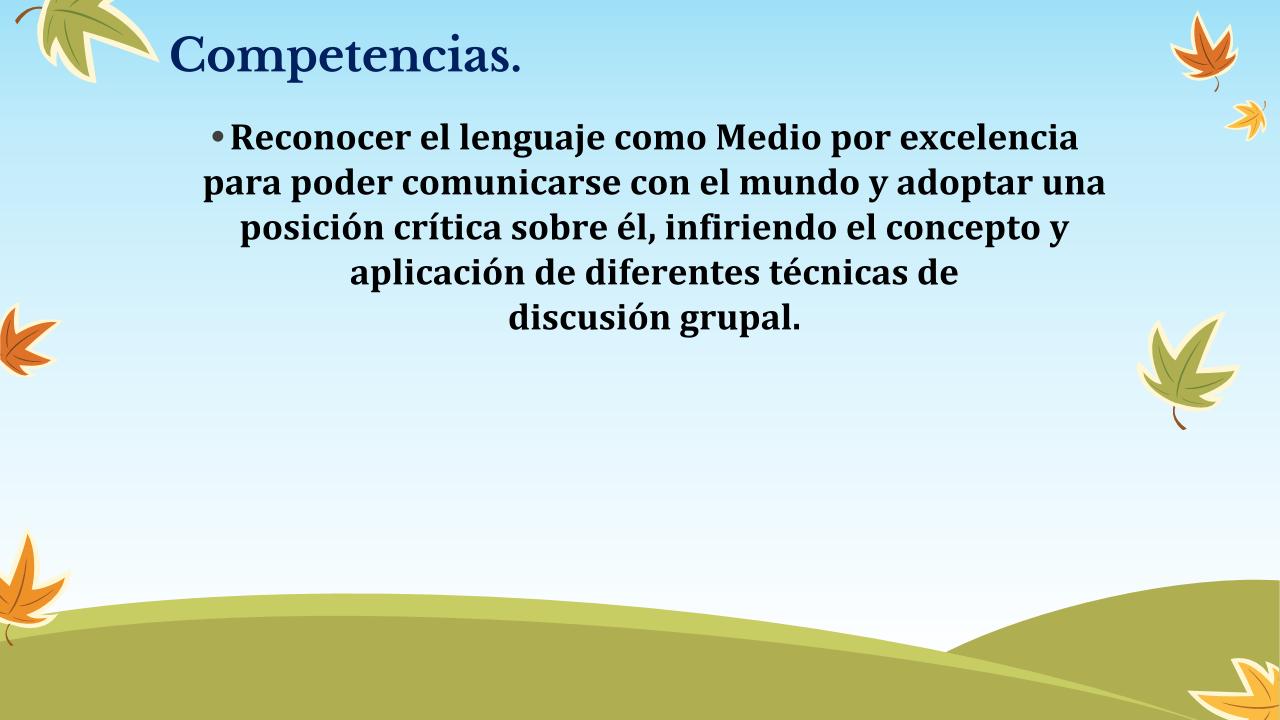 Competencias.

• Reconocer el lenguaje como Medio por excelencia para poder comunicarse con el mundo y adoptar una posición crítica sobre él, infiriendo el concepto y aplicación de diferentes técnicas de discusión grupal.